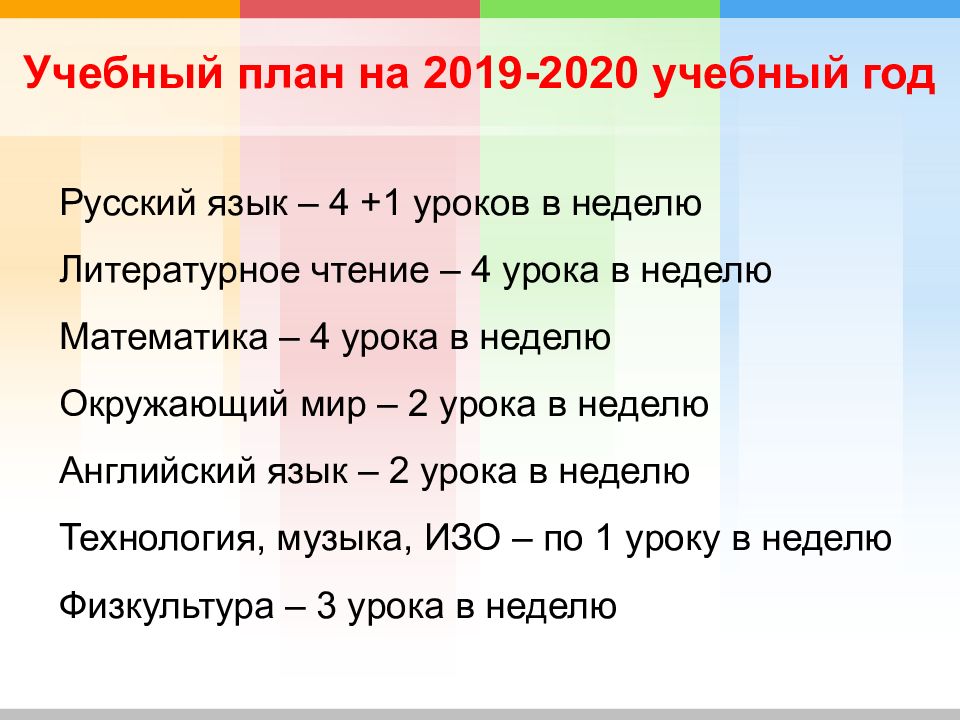 Учебный план на 2019-2020 учебный год

Русский язык – 4 +1 уроков в неделю

Литературное чтение – 4 урока в неделю

Математика – 4 урока в неделю

Окружающий мир – 2 урока в неделю

Английский язык – 2 урока в неделю

Технология, музыка, ИЗО – по 1 уроку в неделю

Физкультура – 3 урока в неделю